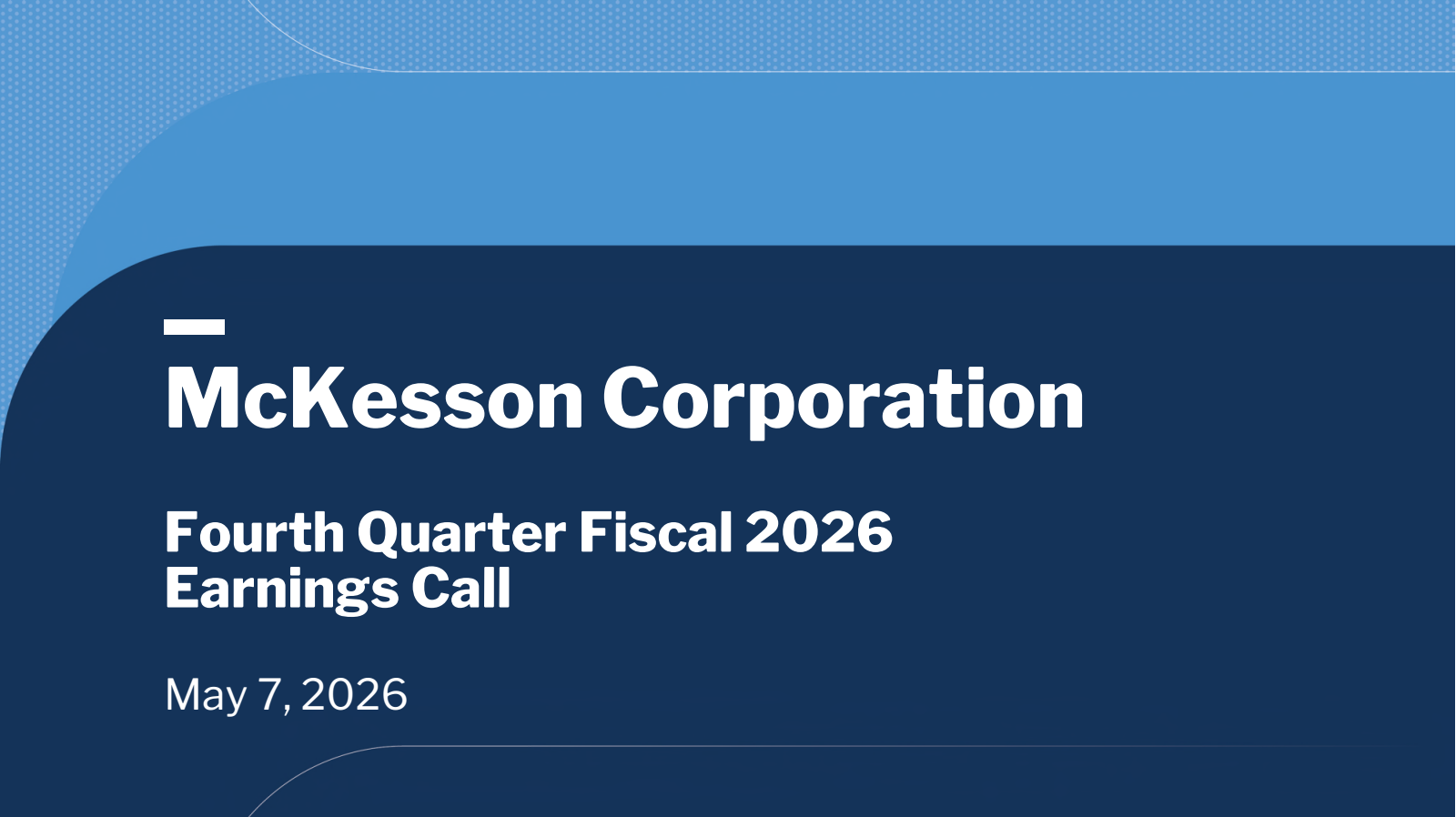 McKesson Corporation

Fourth Quarter Fiscal 2026 Earnings Call

May 7, 2026